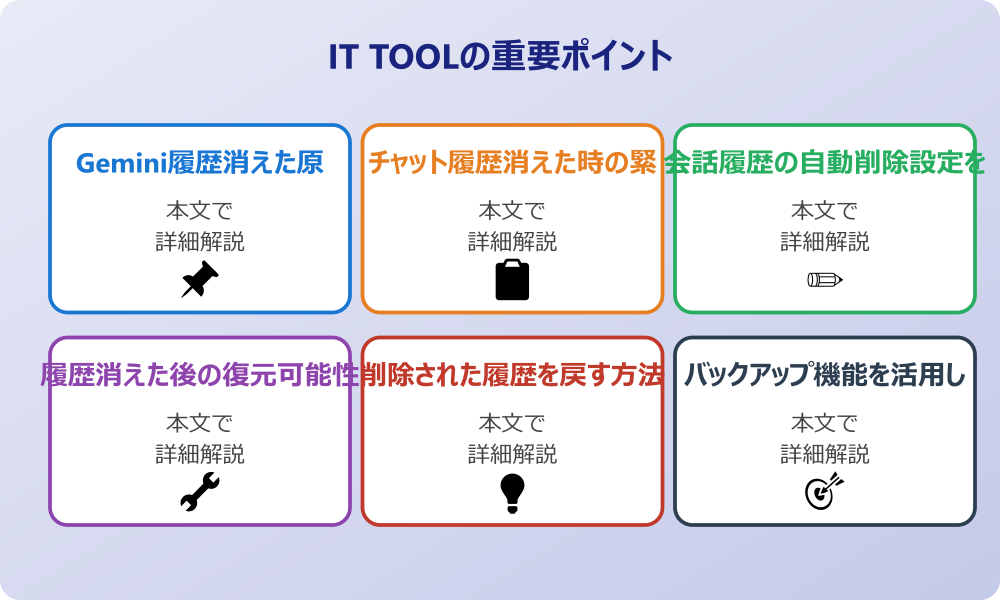 IT TOOLの重要ポイント

Gemini履歴消えた原

本文で
詳細解説

チャット履歴消えた時の緊

本文で
詳細解説

会話履歴の自動削除設定を

本文で
詳細解説

履歴消えた後の復元可能性

本文で
詳細解説

削除された履歴を戻す方法

本文で
詳細解説

バックアップ機能を活用し

本文で
詳細解説